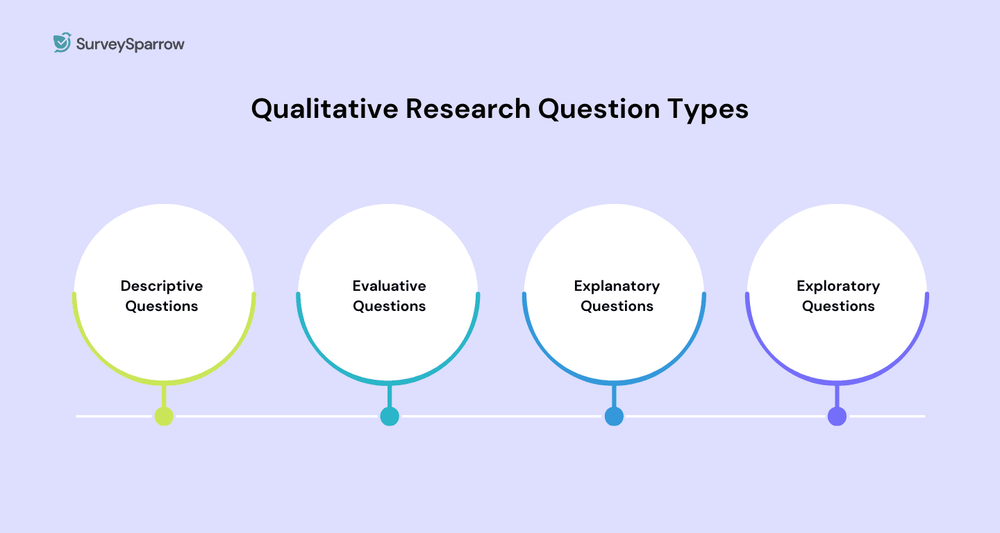 SurveySparrow

Qualitative Research Question Types

Descriptive Questions

Evaluative Questions

Explanatory Questions

Exploratory Questions